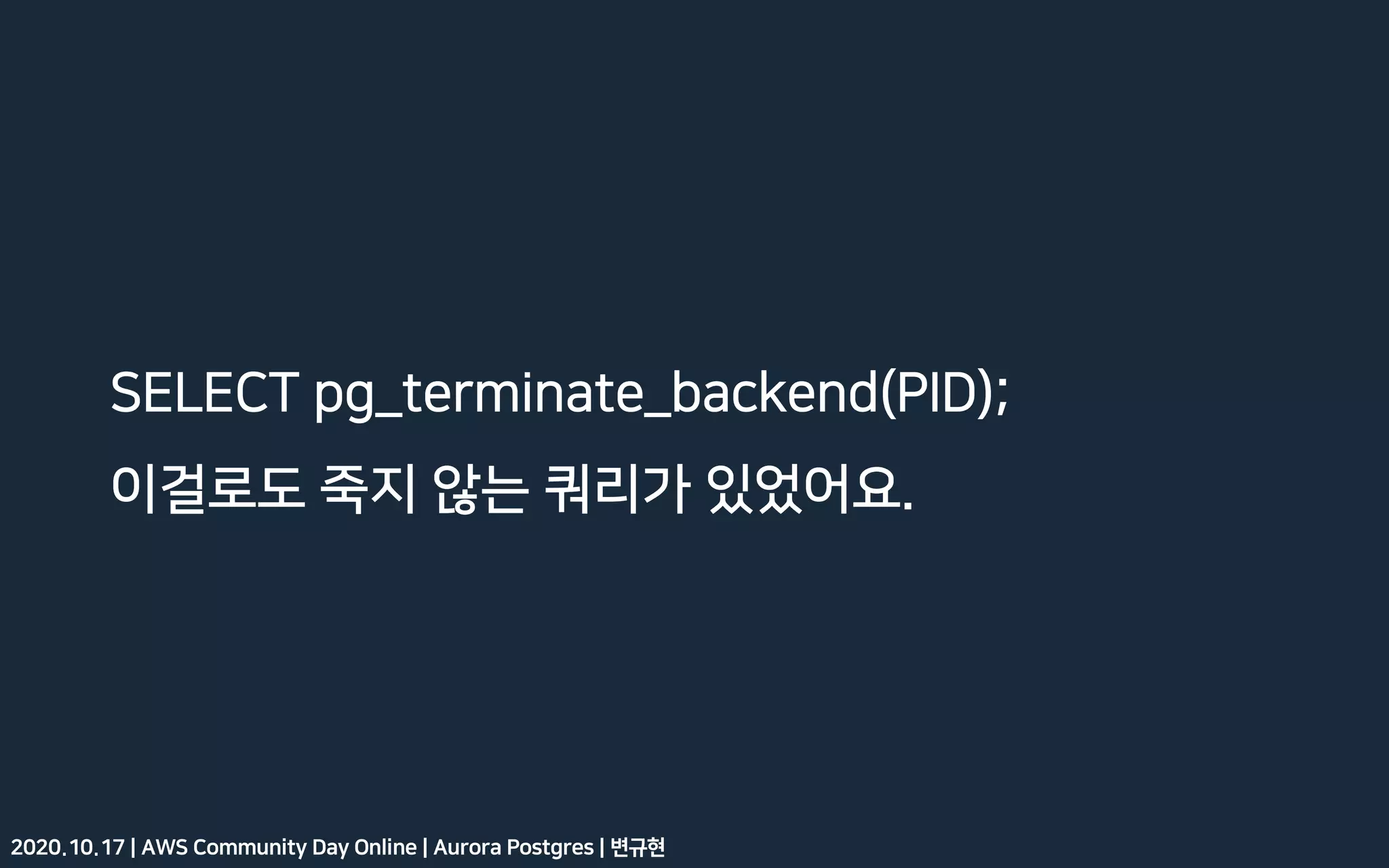 SELECT pg_terminate_backend(PID);
이걸로도 죽지 않는 쿼리가 있었어요.

2020.10.17 | AWS Community Day Online | Aurora Postgres | 변규현